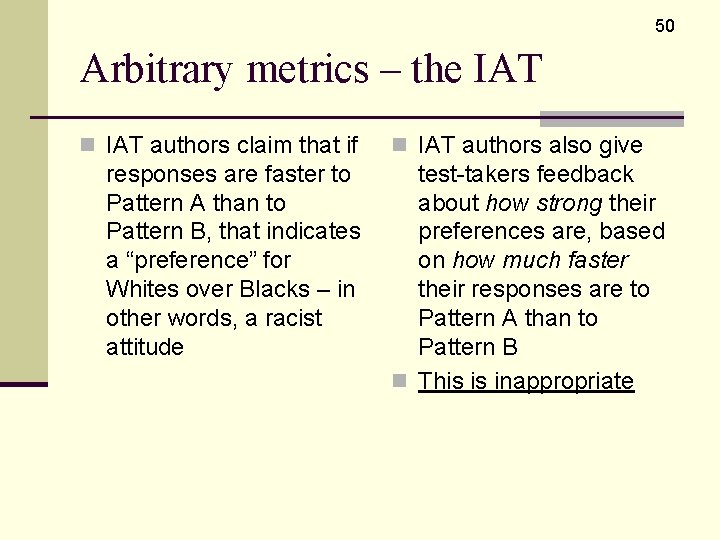 50

Arbitrary metrics – the IAT

IAT authors claim that if responses are faster to Pattern A than to Pattern B, that indicates a “preference” for Whites over Blacks – in other words, a racist attitude

IAT authors also give test-takers feedback about how strong their preferences are, based on how much faster their responses are to Pattern A than to Pattern B

This is inappropriate